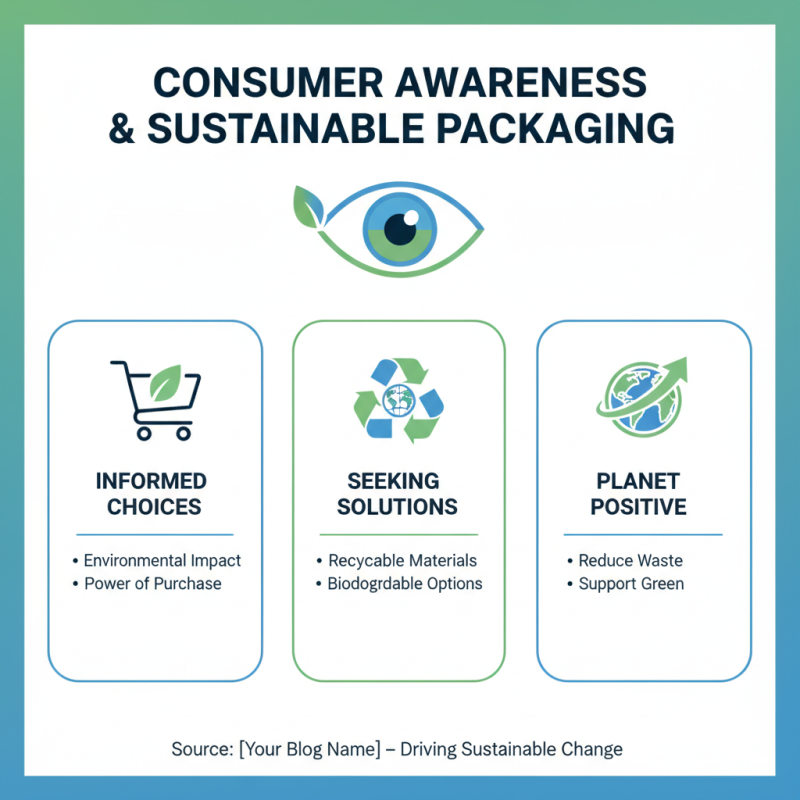 CONSUMER AWARENESS
& SUSTAINABLE PACKAGING

INFORMED CHOICES

• Environmental Impact
• Power of Purchase

SEEKING SOLUTIONS

• Recycable Materials
• Biodogrdable Options

PLANET POSITIVE

• Reduce Waste
• Support Green

Source: [Your Blog Name] – Driving Sustainable Change